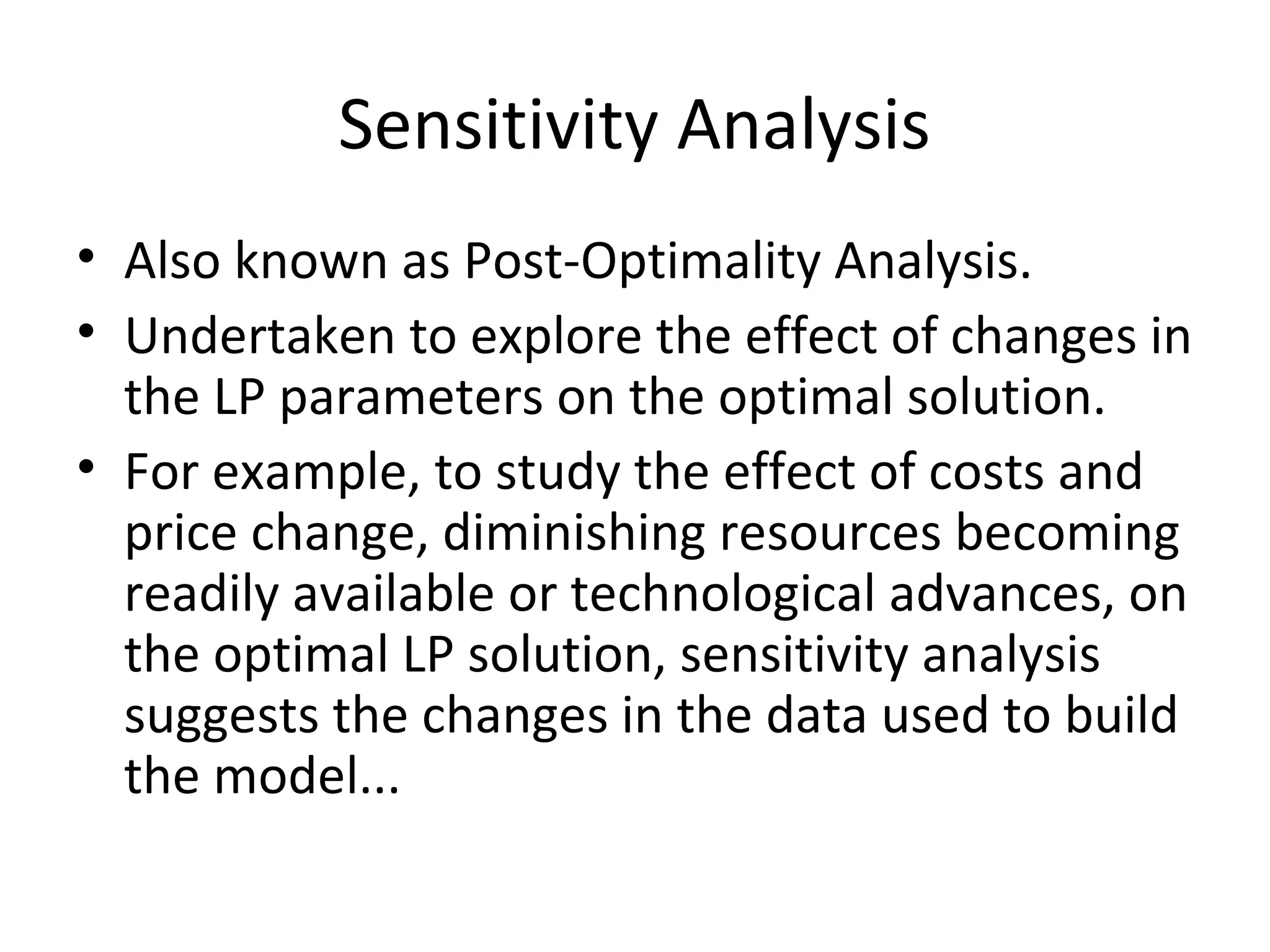 Sensitivity Analysis

• Also known as Post-Optimality Analysis.
• Undertaken to explore the effect of changes in the LP parameters on the optimal solution.
• For example, to study the effect of costs and price change, diminishing resources becoming readily available or technological advances, on the optimal LP solution, sensitivity analysis suggests the changes in the data used to build the model...